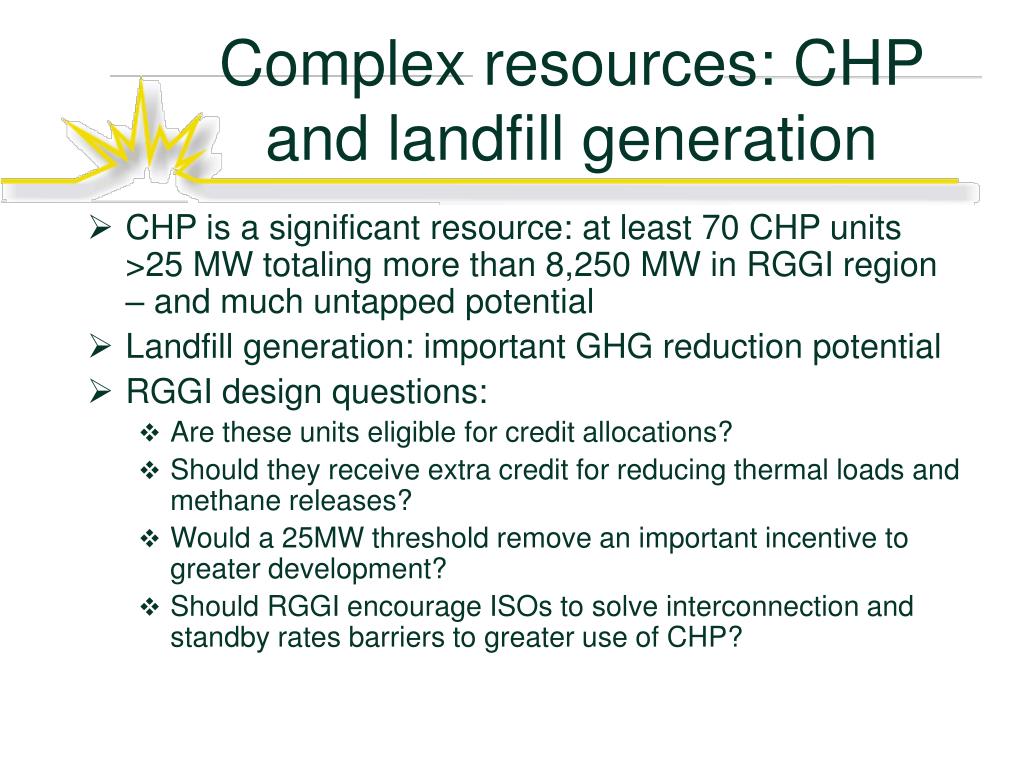 Complex resources: CHP and landfill generation

➢ CHP is a significant resource: at least 70 CHP units >25 MW totaling more than 8,250 MW in RGGI region – and much untapped potential

➢ Landfill generation: important GHG reduction potential

➢ RGGI design questions:

❖ Are these units eligible for credit allocations?

❖ Should they receive extra credit for reducing thermal loads and methane releases?

❖ Would a 25MW threshold remove an important incentive to greater development?

❖ Should RGGI encourage ISOs to solve interconnection and standby rates barriers to greater use of CHP?